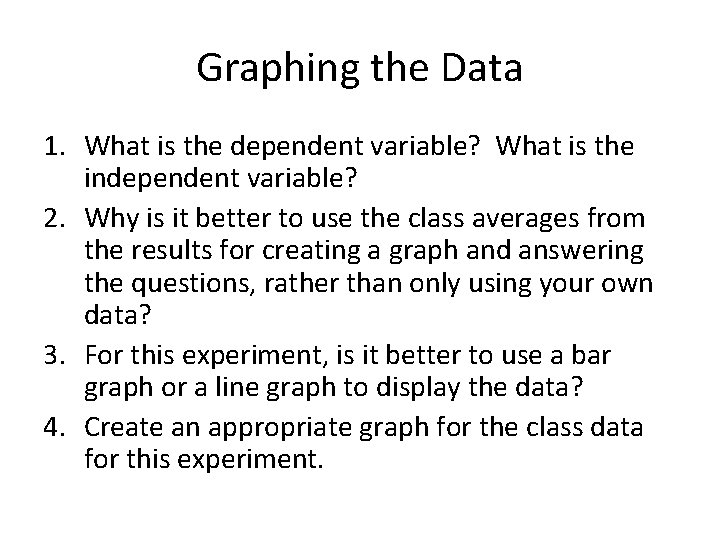 Graphing the Data

1. What is the dependent variable? What is the independent variable?
2. Why is it better to use the class averages from the results for creating a graph and answering the questions, rather than only using your own data?
3. For this experiment, is it better to use a bar graph or a line graph to display the data?
4. Create an appropriate graph for the class data for this experiment.